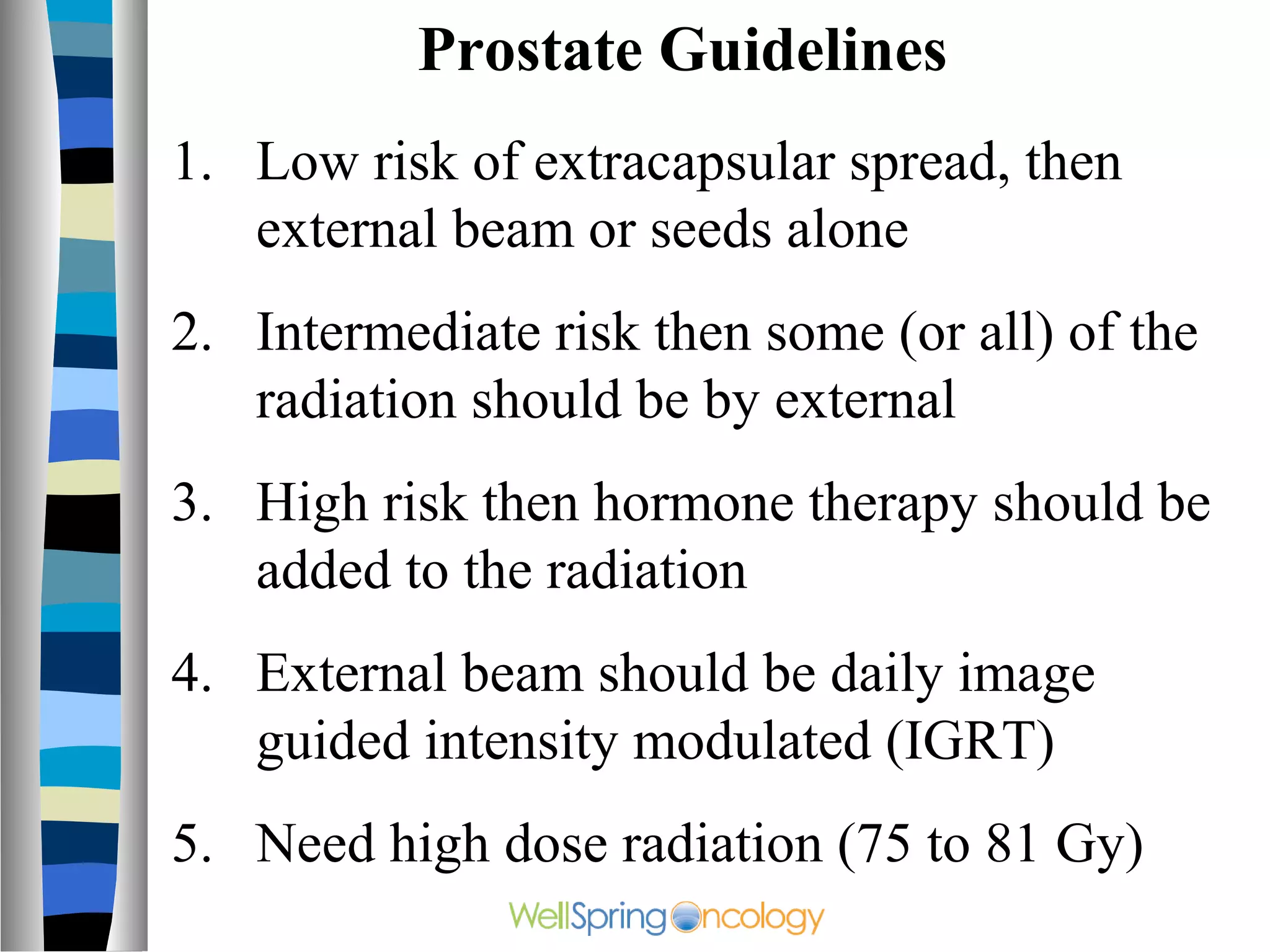 Prostate Guidelines

1. Low risk of extracapsular spread, then external beam or seeds alone

2. Intermediate risk then some (or all) of the radiation should be by external

3. High risk then hormone therapy should be added to the radiation

4. External beam should be daily image guided intensity modulated (IGRT)

5. Need high dose radiation (75 to 81 Gy)

WellSpring Oncology